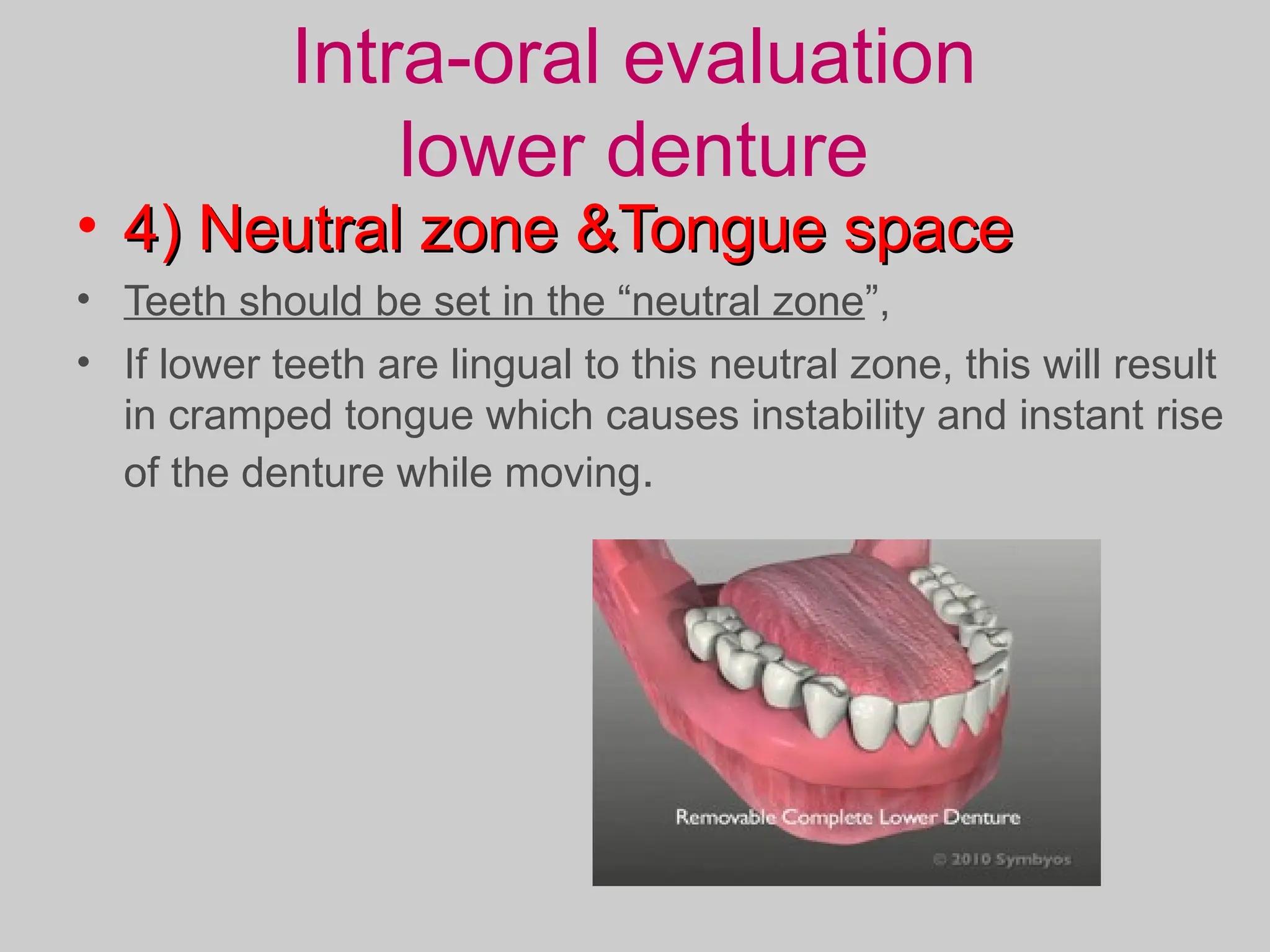 Intra-oral evaluation
lower denture

• 4) Neutral zone &Tongue space

• Teeth should be set in the “neutral zone”,

• If lower teeth are lingual to this neutral zone, this will result in cramped tongue which causes instability and instant rise of the denture while moving.

Removable Complete Lower Denture

© 2010 Symbyos